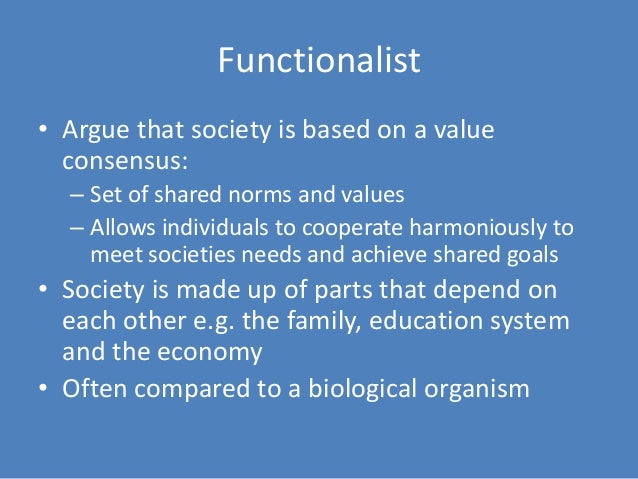 Functionalist

• Argue that society is based on a value consensus:
  – Set of shared norms and values
  – Allows individuals to cooperate harmoniously to meet societies needs and achieve shared goals
• Society is made up of parts that depend on each other e.g. the family, education system and the economy
• Often compared to a biological organism